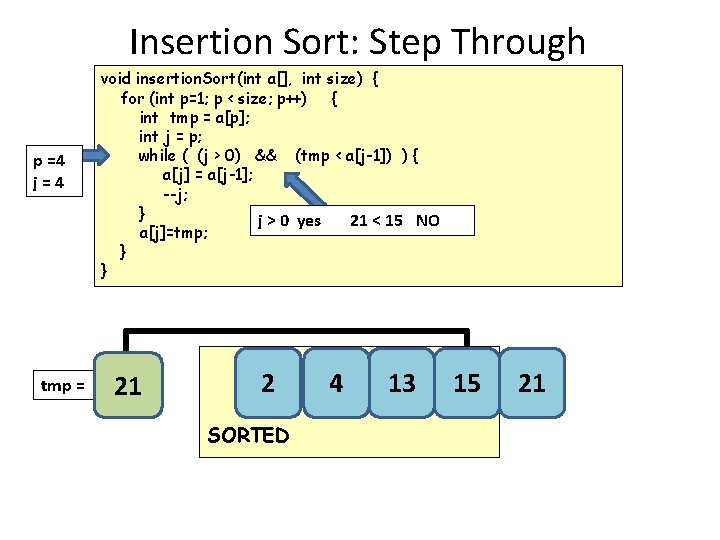 Insertion Sort: Step Through

void insertionSort(int a[], int size) {
for (int p=1; p < size; p++) {
int tmp = a[p];
int j = p;
while ( (j > 0) && (tmp < a[j-1]) ) {
a[j] = a[j-1];
--j;
}
a[j]=tmp;
}
}

p =4
j = 4

j > 0 yes 21 < 15 NO

tmp = 21

2 4 13 15 21

SORTED